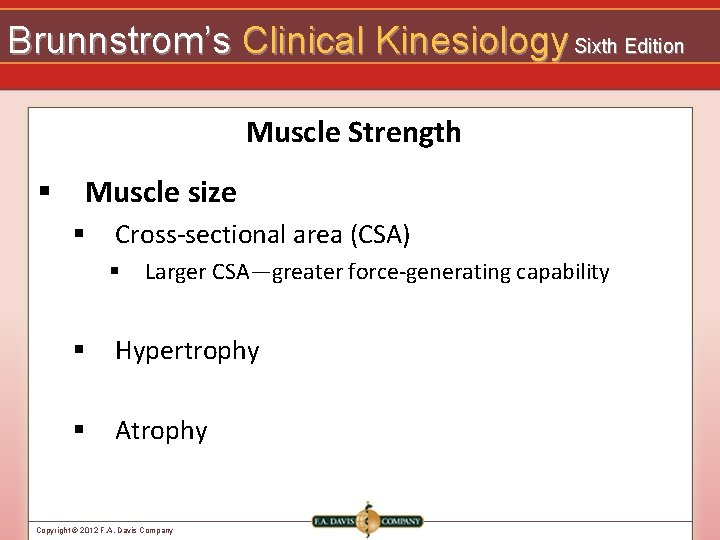 Brunnstrom's Clinical Kinesiology Sixth Edition

Muscle Strength

▪ Muscle size
▪ Cross-sectional area (CSA)
▪ Larger CSA—greater force-generating capability

▪ Hypertrophy

▪ Atrophy

Copyright © 2012 F.A. Davis Company

F.A. DAVIS COMPANY